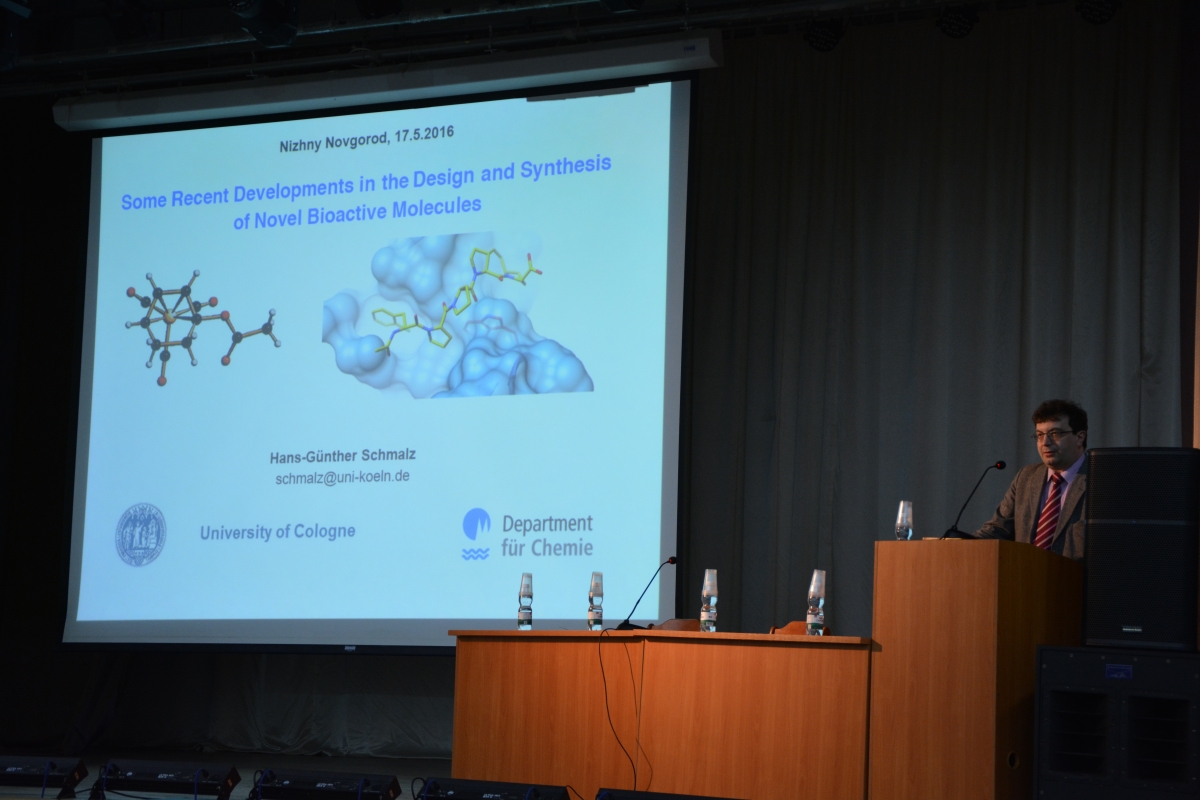 Nizhny Novgorod, 17.5.2016

Some Recent Developments in the Design and Synthesis of Novel Bioactive Molecules

Hans-Günther Schmalz
schmalz@uni-koeln.de

University of Cologne

Department für Chemie